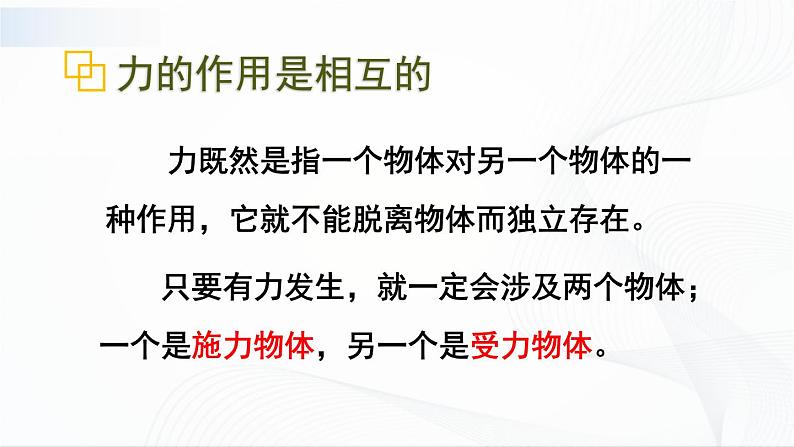 力的作用是相互的

力既然是指一个物体对另一个物体的一种作用，它就不能脱离物体而独立存在。

只要有力发生，就一定会涉及两个物体；一个是施力物体，另一个是受力物体。